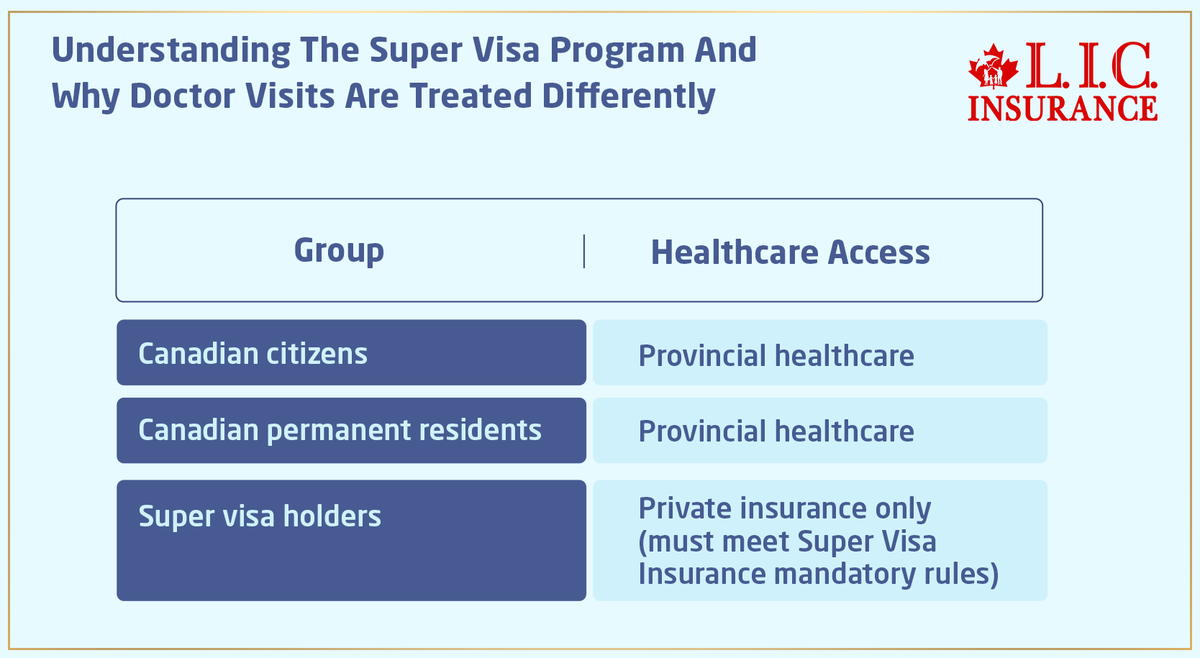 Understanding The Super Visa Program And Why Doctor Visits Are Treated Differently

L.I.C. INSURANCE

| Group | Healthcare Access |
|---|---|
| Canadian citizens | Provincial healthcare |
| Canadian permanent residents | Provincial healthcare |
| Super visa holders | Private insurance only (must meet Super Visa Insurance mandatory rules) |